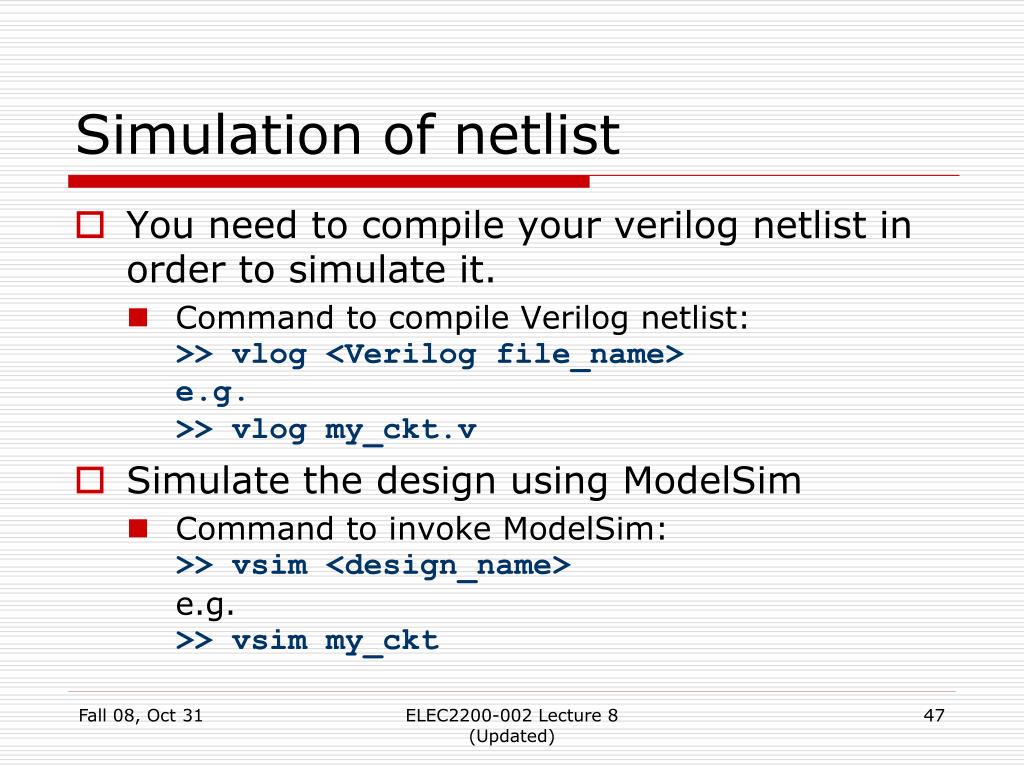 Simulation of netlist

You need to compile your verilog netlist in order to simulate it.

Command to compile Verilog netlist:
>> vlog <Verilog file_name>
e.g.
>> vlog my_ckt.v

Simulate the design using ModelSim

Command to invoke ModelSim:
>> vsim <design_name>
e.g.
>> vsim my_ckt

Fall 08, Oct 31

ELEC2200-002 Lecture 8 (Updated)

47